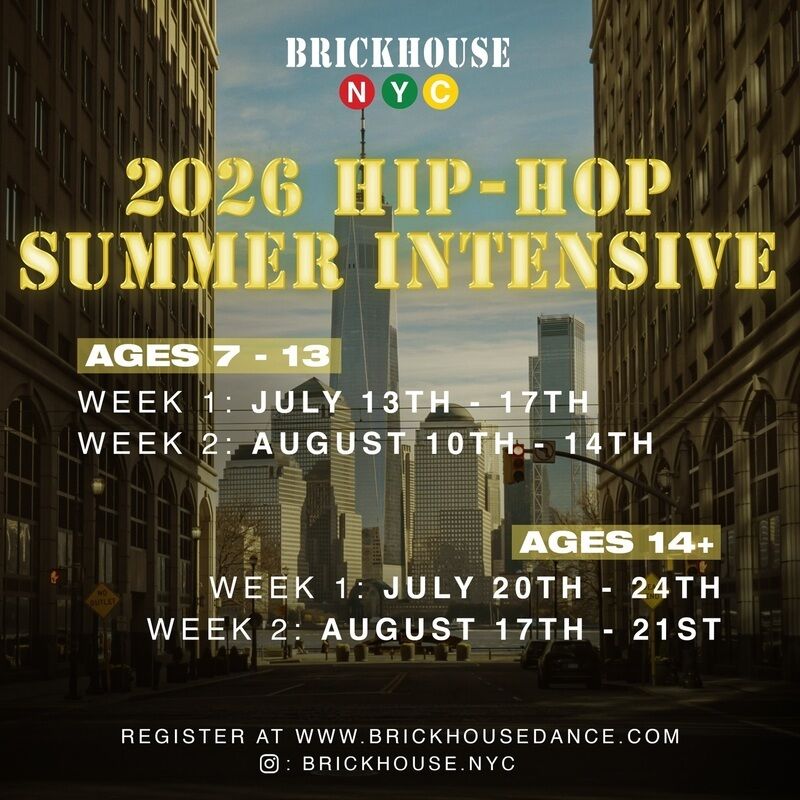 BRICKHOUSE
N Y C

2026 HIP-HOP SUMMER INTENSIVE

AGES 7 - 13
WEEK 1: JULY 13TH - 17TH
WEEK 2: AUGUST 10TH - 14TH

AGES 14+
WEEK 1: JULY 20TH - 24TH
WEEK 2: AUGUST 17TH - 21ST

NO OUTLET

REGISTER AT WWW.BRICKHOUSEDANCE.COM
: BRICKHOUSE.NYC